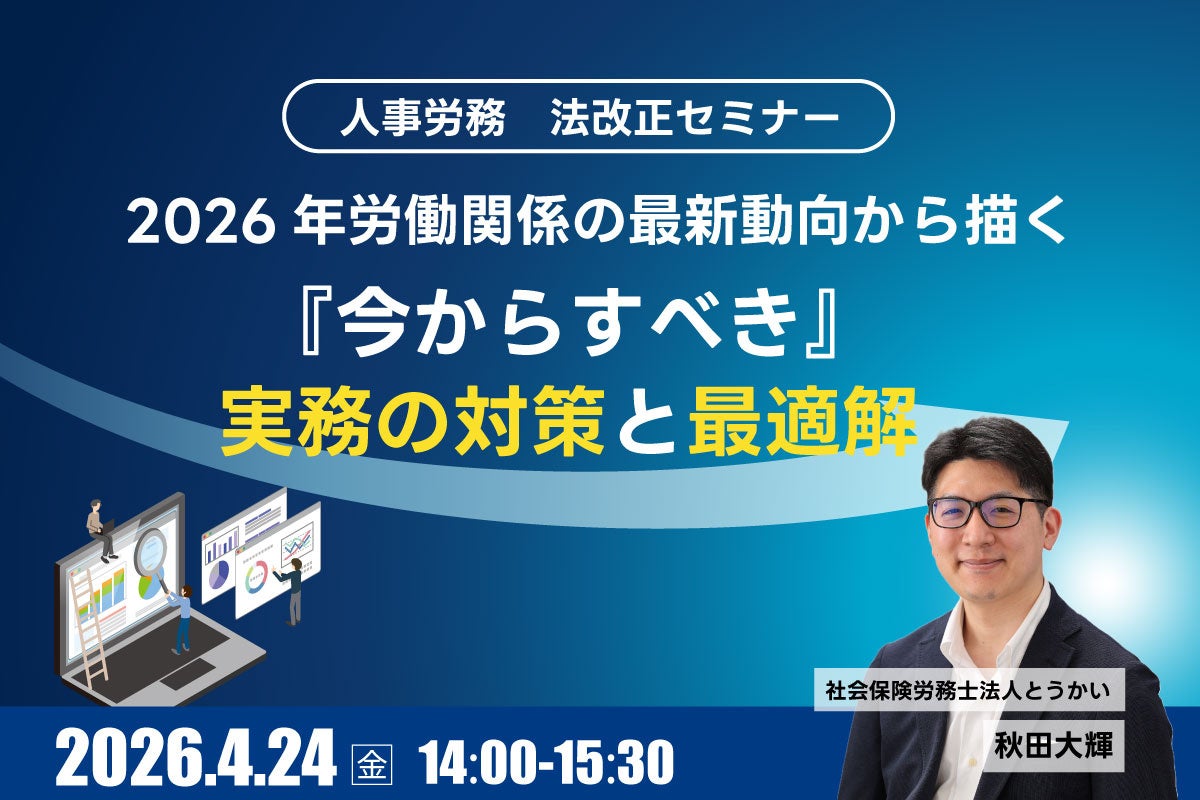 人事労務　法改正セミナー

2026 年労働関係の最新動向から描く

『今からすべき』
実務の対策と最適解

社会保険労務士法人とうかい

秋田大輝

2026.4.24 金 14:00-15:30